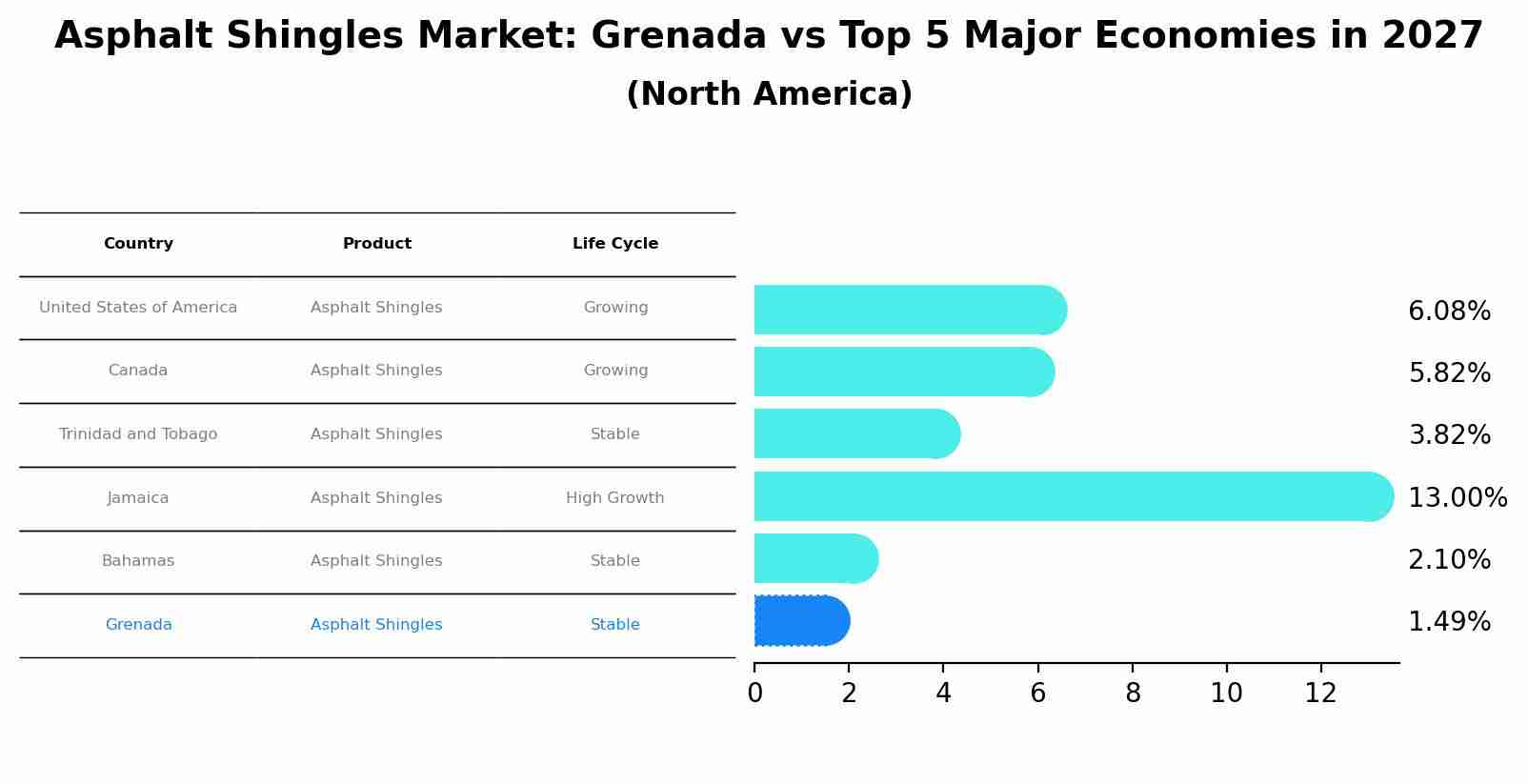 Asphalt Shingles Market: Grenada vs Top 5 Major Economies in 2027
(North America)

| Country | Product | Life Cycle |
|---|---|---|
| United States of America | Asphalt Shingles | Growing |
| Canada | Asphalt Shingles | Growing |
| Trinidad and Tobago | Asphalt Shingles | Stable |
| Jamaica | Asphalt Shingles | High Growth |
| Bahamas | Asphalt Shingles | Stable |
| Grenada | Asphalt Shingles | Stable |

6.08%
5.82%
3.82%
13.00%
2.10%
1.49%

0 2 4 6 8 10 12